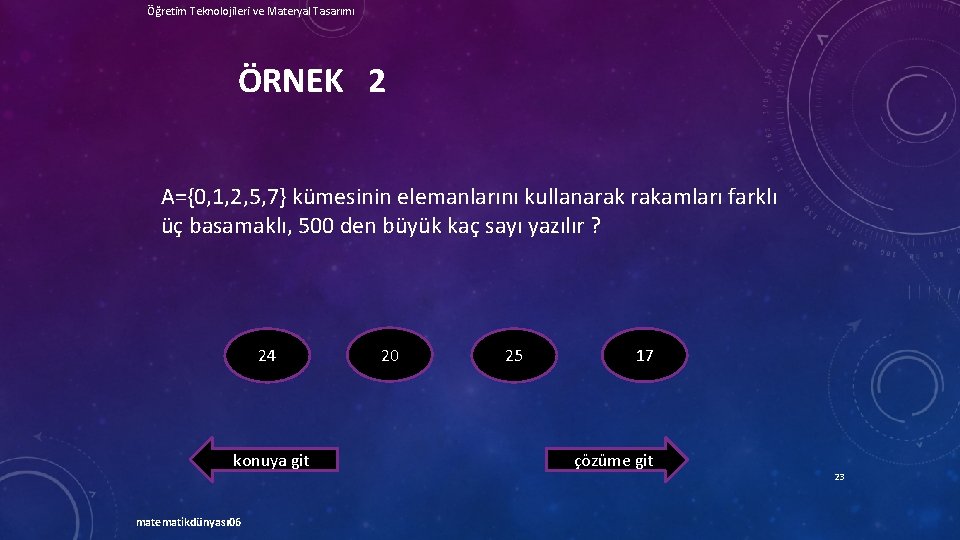 Öğretim Teknolojileri ve Materyal Tasarımı

ÖRNEK 2

A={0,1,2,5,7} kümesinin elemanlarını kullanarak rakamları farklı üç basamaklı, 500 den büyük kaç sayı yazılır ?

24

20

25

17

konuya git

çözüme git

23

matematikdünyası06